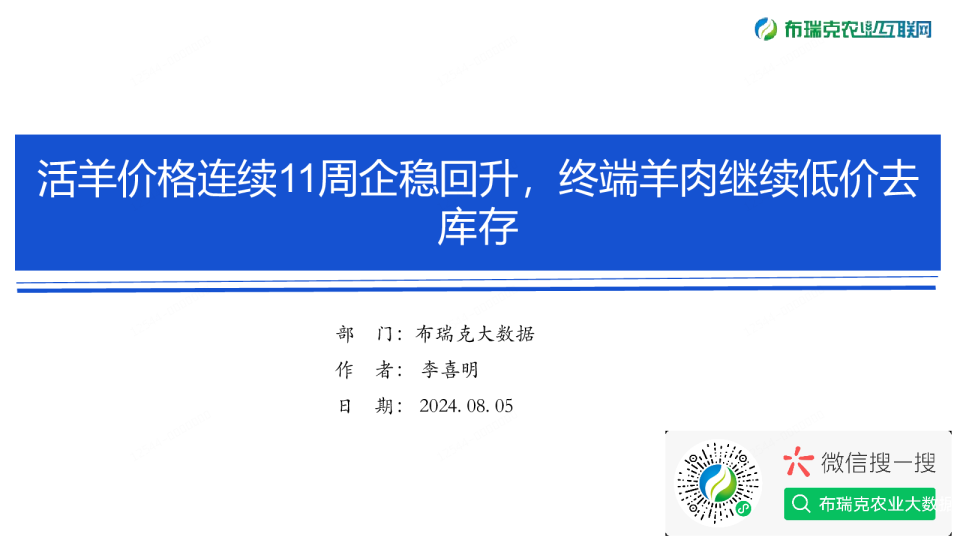 布瑞克农业互联网

活羊价格连续11周企稳回升，终端羊肉继续低价去库存

部 门：布瑞克大数据
作 者：李喜明
日 期：2024.08.05

微信搜一搜
布瑞克农业大数